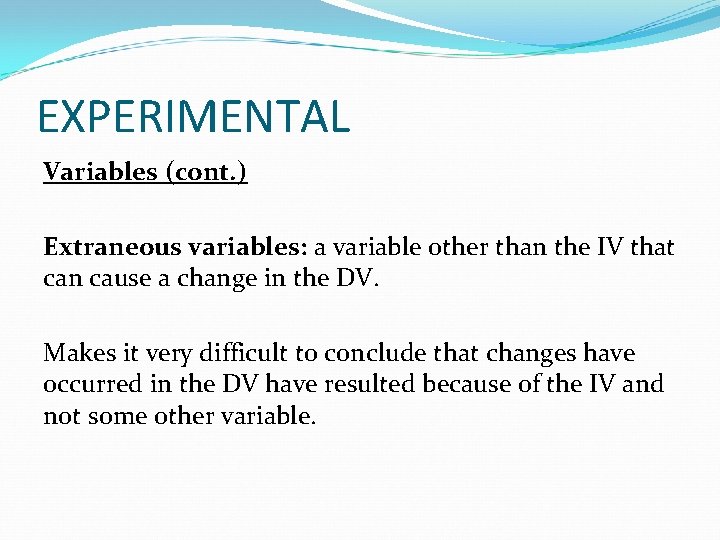 EXPERIMENTAL

Variables (cont.)

Extraneous variables: a variable other than the IV that can cause a change in the DV.

Makes it very difficult to conclude that changes have occurred in the DV have resulted because of the IV and not some other variable.